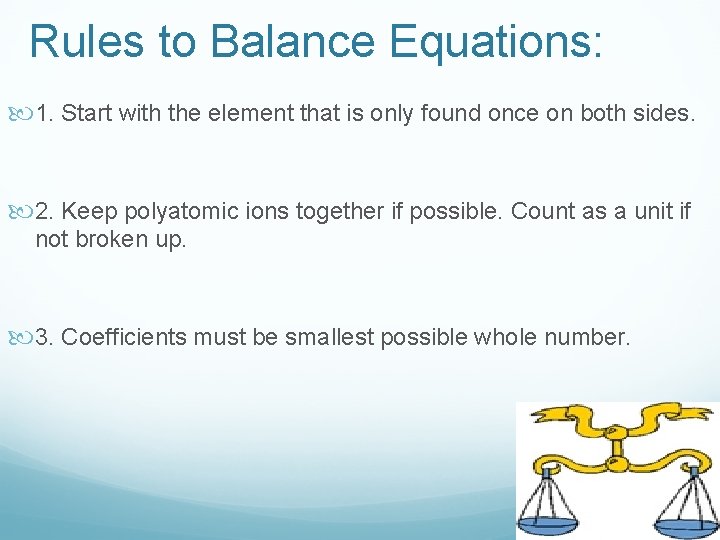 Rules to Balance Equations:

1. Start with the element that is only found once on both sides.

2. Keep polyatomic ions together if possible. Count as a unit if not broken up.

3. Coefficients must be smallest possible whole number.